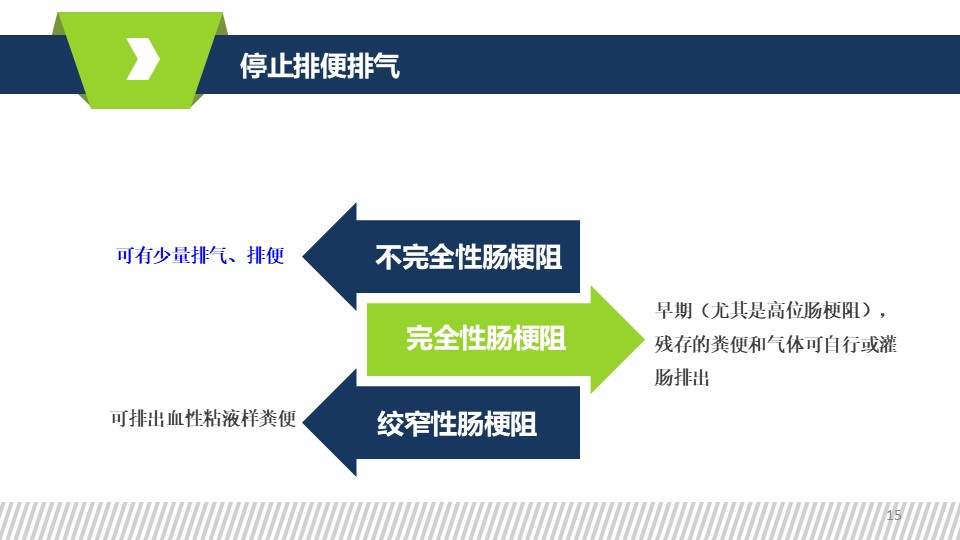 停止排便排气

可有少量排气、排便

不完全性肠梗阻

完全性肠梗阻

早期（尤其是高位肠梗阻），残存的粪便和气体可自行或灌肠排出

可排出血性粘液样粪便

绞窄性肠梗阻

15